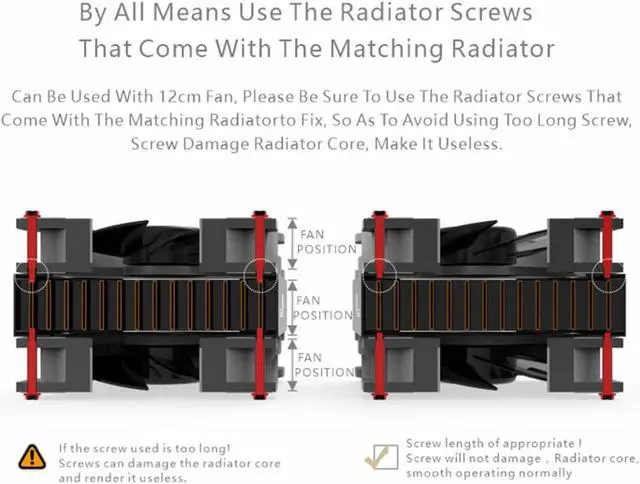 By All Means Use The Radiator Screws
That Come With The Matching Radiator

Can Be Used With 12cm Fan, Please Be Sure To Use The Radiator Screws That Come With The Matching Radiatorto Fix, So As To Avoid Using Too Long Screw, Screw Damage Radiator Core, Make It Useless.

FAN POSITION

FAN POSITION

FAN POSITION

If the screw used is too long!
Screws can damage the radiator core and render it useless.

Screw length of appropriate !
Screw will not damage , Radiator core, smooth operating normally